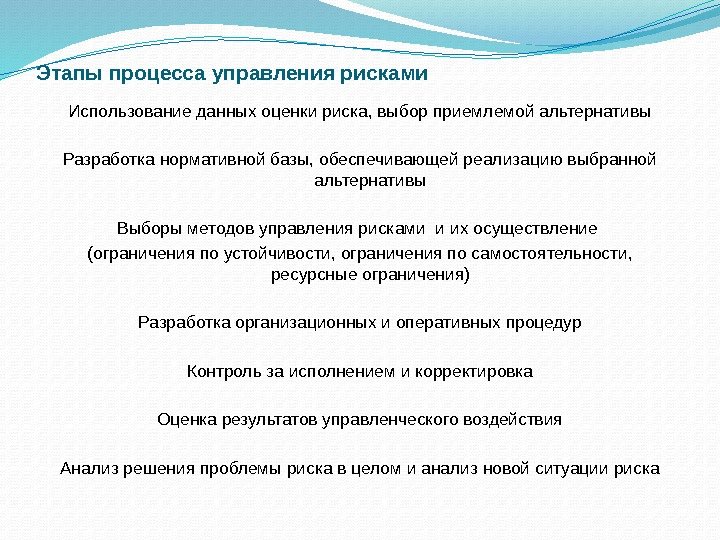 Этапы процесса управления рисками

Использование данных оценки риска, выбор приемлемой альтернативы

Разработка нормативной базы, обеспечивающей реализацию выбранной альтернативы

Выборы методов управления рисками и их осуществление
(ограничения по устойчивости, ограничения по самостоятельности, ресурсные ограничения)

Разработка организационных и оперативных процедур

Контроль за исполнением и корректировка

Оценка результатов управленческого воздействия

Анализ решения проблемы риска в целом и анализ новой ситуации риска